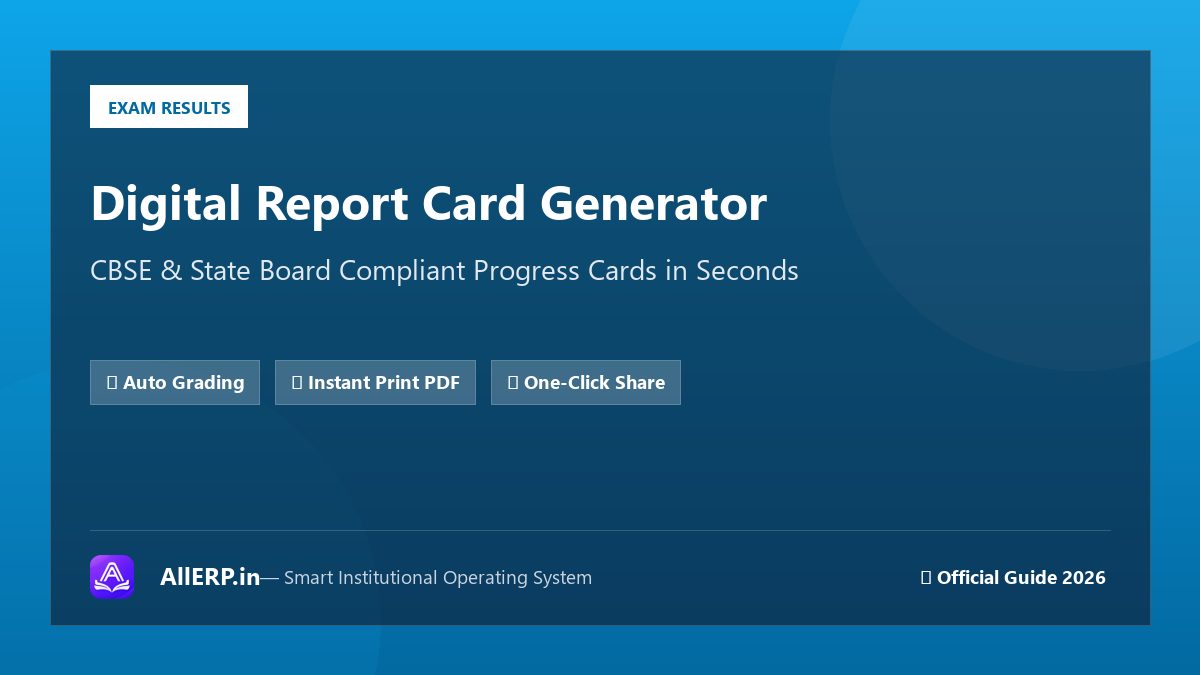 EXAM RESULTS

Digital Report Card Generator

CBSE & State Board Compliant Progress Cards in Seconds

Auto Grading

Instant Print PDF

One-Click Share

AllERP.in— Smart Institutional Operating System

Official Guide 2026